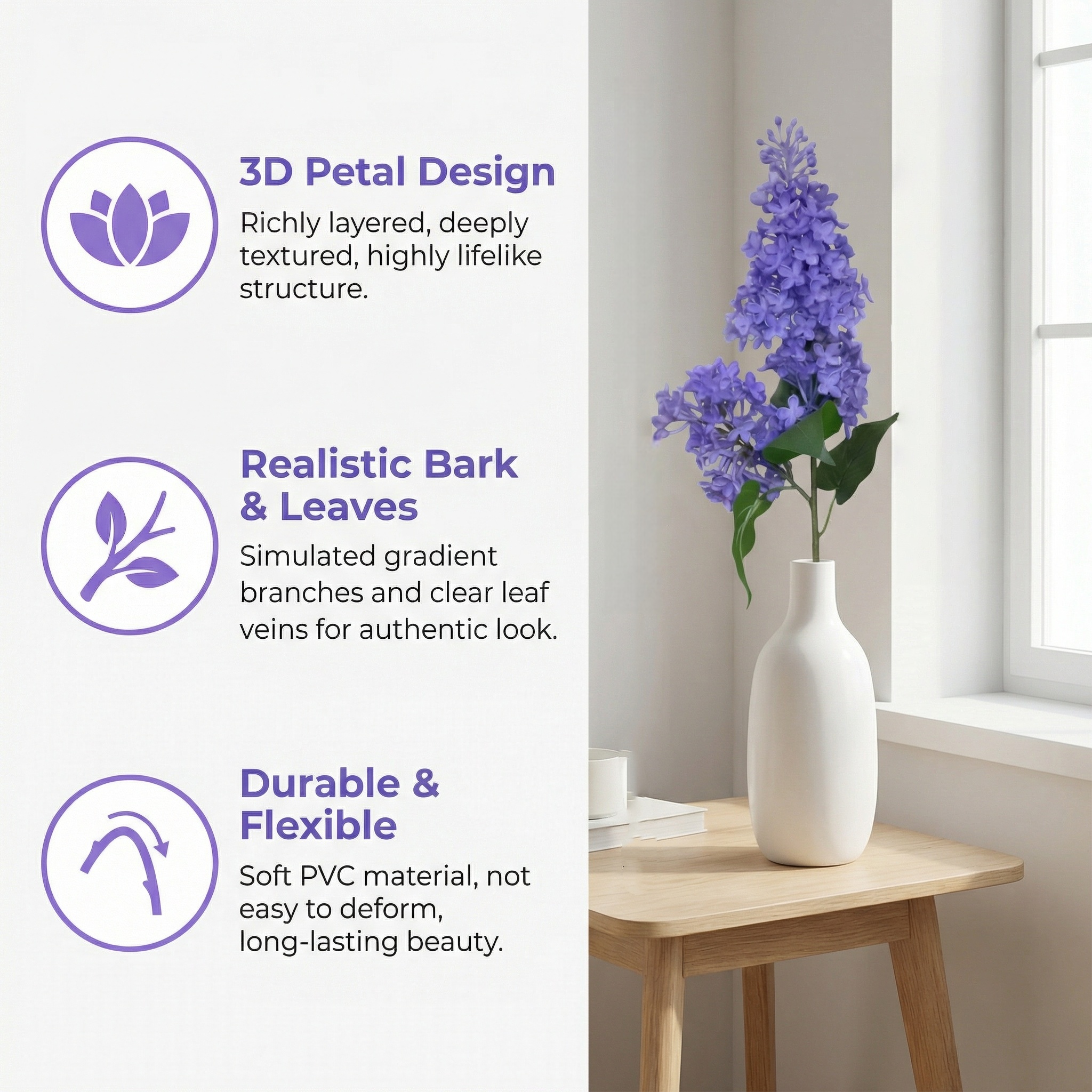 3D Petal Design

Richly layered, deeply textured, highly lifelike structure.

Realistic Bark & Leaves

Simulated gradient branches and clear leaf veins for authentic look.

Durable & Flexible

Soft PVC material, not easy to deform, long-lasting beauty.